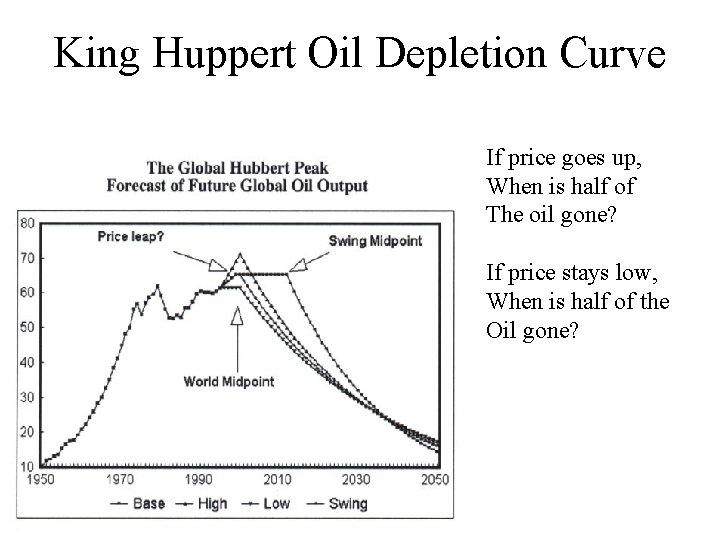 King Huppert Oil Depletion Curve

The Global Hubbert Peak
Forecast of Future Global Oil Output

80
70
60
50
40
30
20
10

Price leap?

Swing Midpoint

World Midpoint

1950 1970 1990 2010 2030 2050

Base High Low Swing

If price goes up,
When is half of
The oil gone?

If price stays low,
When is half of the
Oil gone?